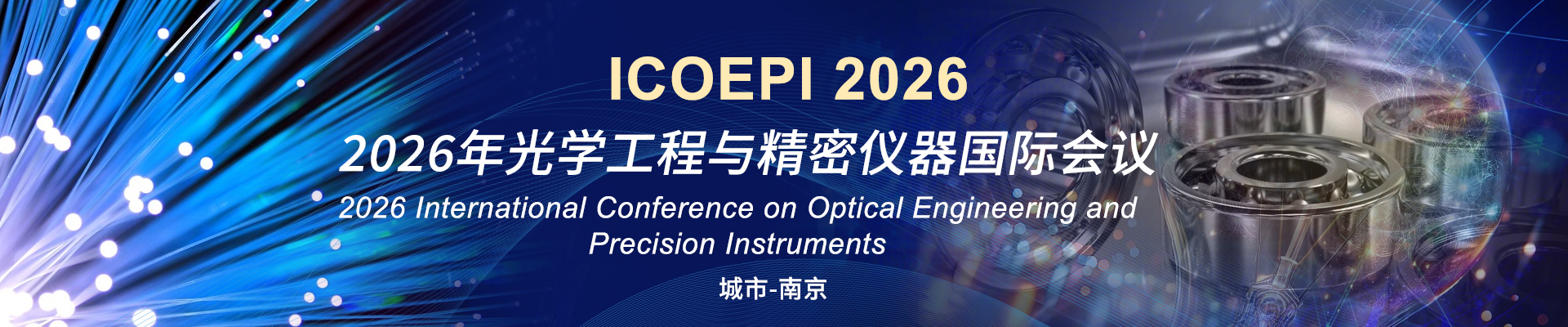 ICOEPI 2026

2026年光学工程与精密仪器国际会议

2026 International Conference on Optical Engineering and Precision Instruments

城市-南京